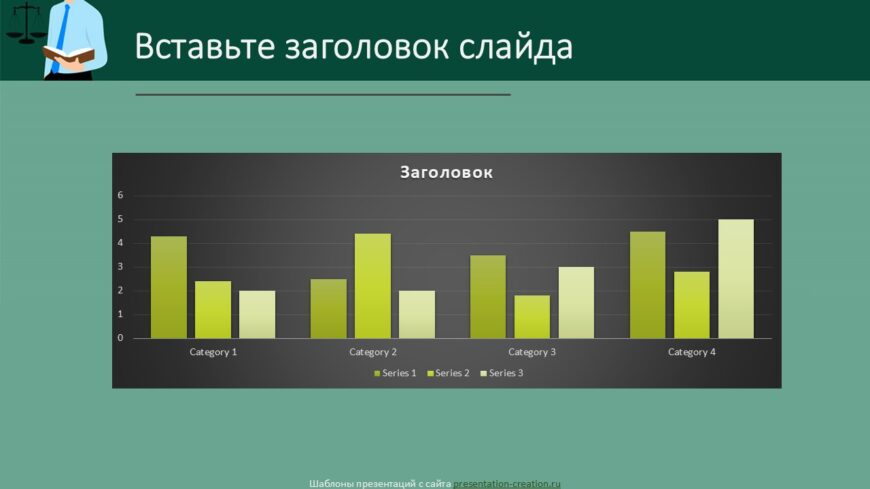 Вставьте заголовок слайда

Заголовок

6
5
4
3
2
1
0

Category 1
Category 2
Category 3
Category 4

Series 1 Series 2 Series 3

Шаблоны презентаций с сайта presentation-creation.ru